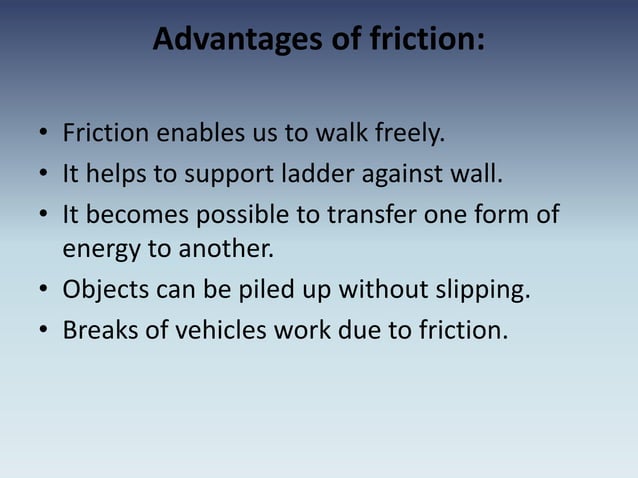 Advantages of friction:

• Friction enables us to walk freely.
• It helps to support ladder against wall.
• It becomes possible to transfer one form of energy to another.
• Objects can be piled up without slipping.
• Breaks of vehicles work due to friction.